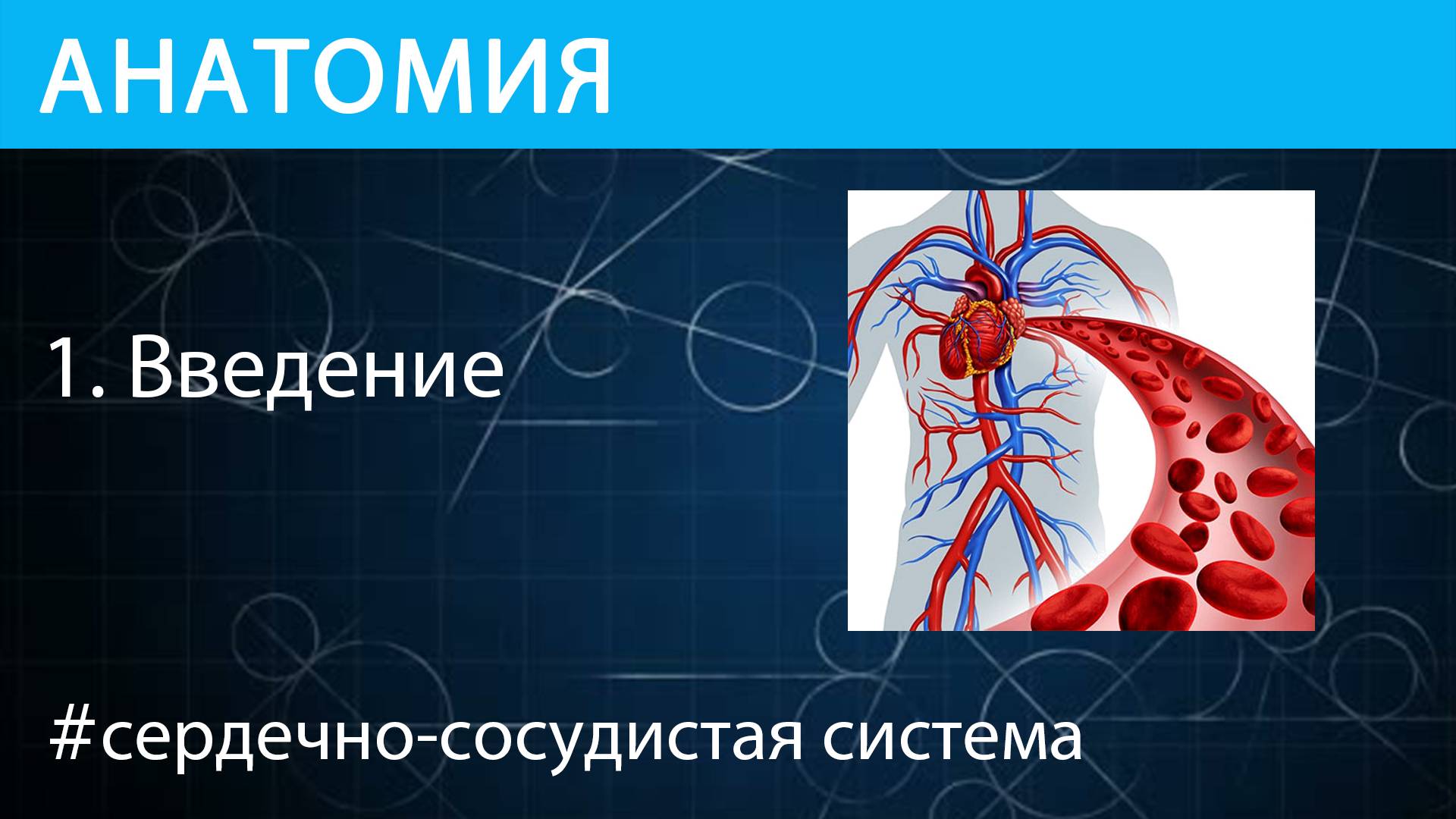 АНАТОМИЯ

1. Введение

#сердечно-сосудистая система